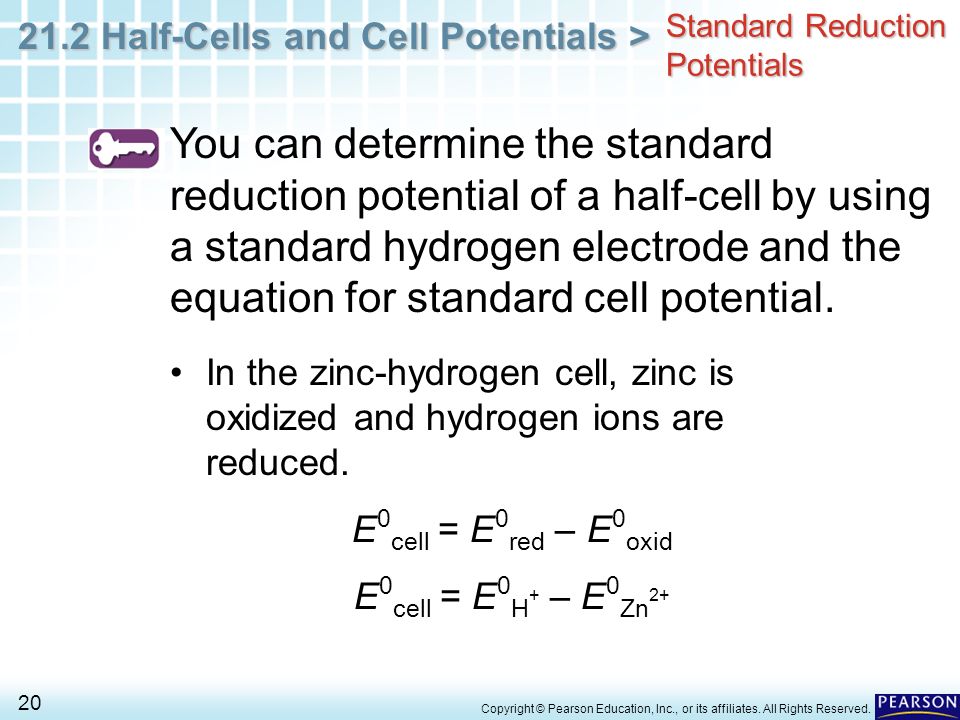 21.2 Half-Cells and Cell Potentials > Standard Reduction Potentials

You can determine the standard reduction potential of a half-cell by using a standard hydrogen electrode and the equation for standard cell potential.

• In the zinc-hydrogen cell, zinc is oxidized and hydrogen ions are reduced.

$E^0_{cell} = E^0_{red} - E^0_{oxid}$

$E^0_{cell} = E^0_{H^+} - E^0_{Zn^{2+}}$

20

Copyright © Pearson Education, Inc., or its affiliates. All Rights Reserved.

PEARSON